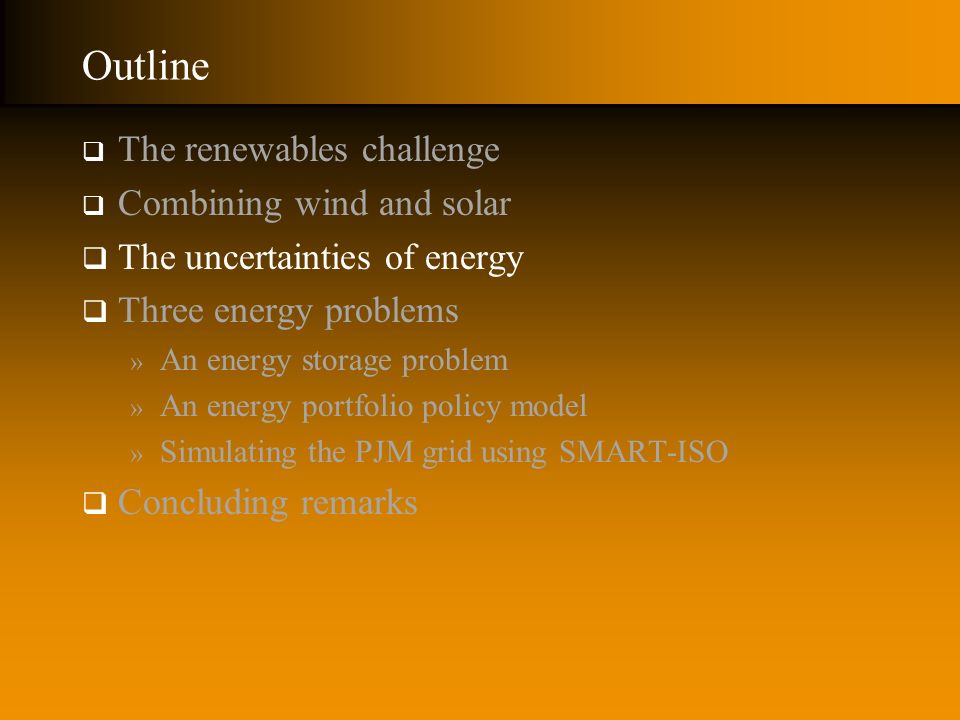 Outline

❑ The renewables challenge
❑ Combining wind and solar
❑ The uncertainties of energy
❑ Three energy problems
» An energy storage problem
» An energy portfolio policy model
» Simulating the PJM grid using SMART-ISO
❑ Concluding remarks